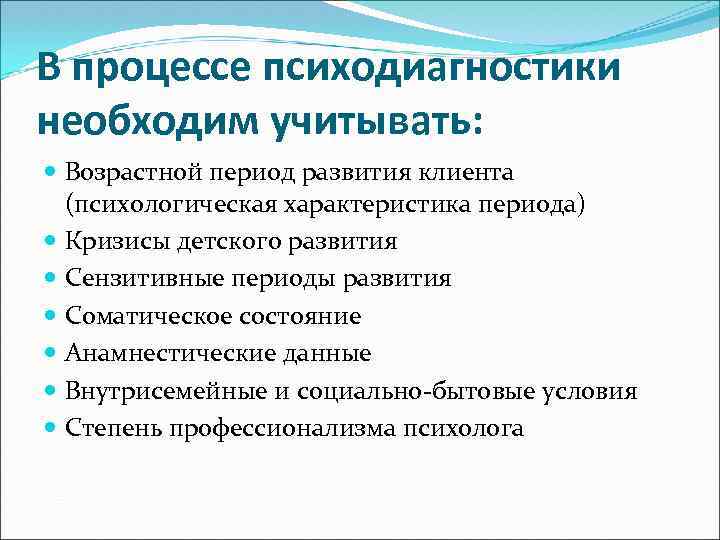 В процессе психодиагностики необходим учитывать:

- Возрастной период развития клиента (психологическая характеристика периода)
- Кризисы детского развития
- Сензитивные периоды развития
- Соматическое состояние
- Анамнестические данные
- Внутрисемейные и социально-бытовые условия
- Степень профессионализма психолога